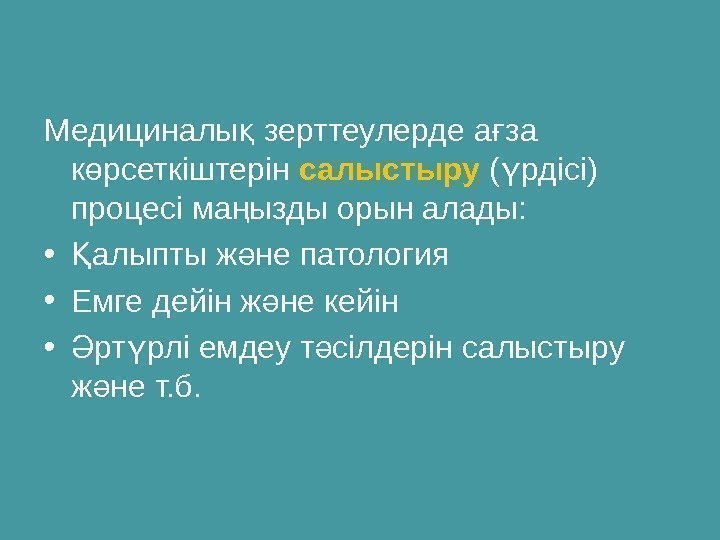 Медициналық зерттеулерде ағза көрсеткіштерін салыстыру (үрдісі) процесі маңызды орын алады:

• Қалыпты және патология
• Емге дейін және кейін
• Әртүрлі емдеу тәсілдерін салыстыру және т.б.